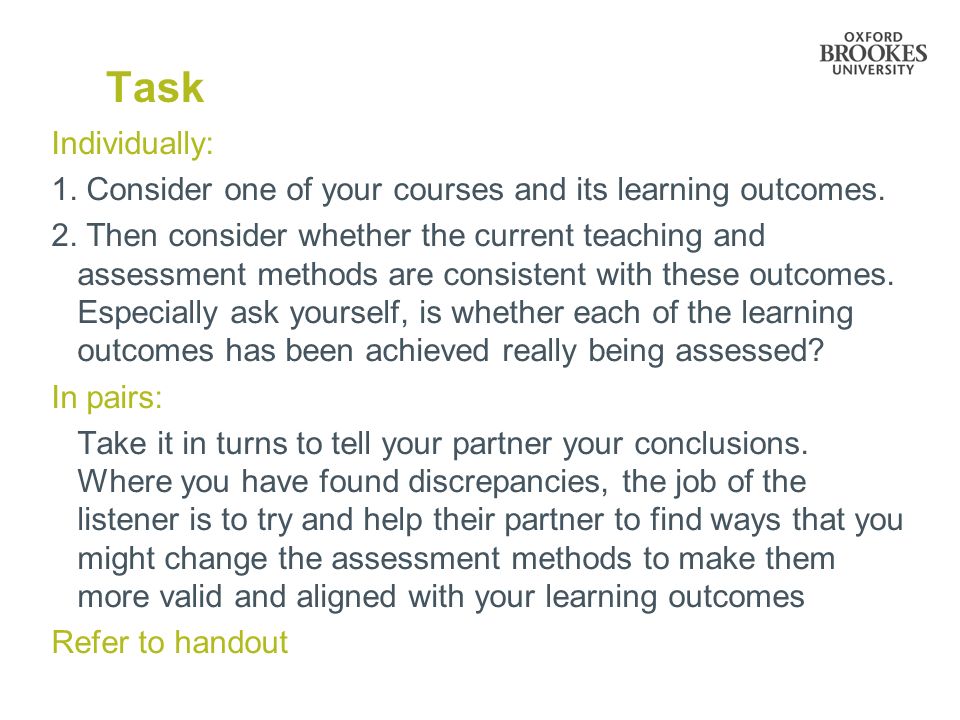 OXFORD
BROOKES
UNIVERSITY

Task

Individually:

1. Consider one of your courses and its learning outcomes.

2. Then consider whether the current teaching and assessment methods are consistent with these outcomes. Especially ask yourself, is whether each of the learning outcomes has been achieved really being assessed?

In pairs:

Take it in turns to tell your partner your conclusions. Where you have found discrepancies, the job of the listener is to try and help their partner to find ways that you might change the assessment methods to make them more valid and aligned with your learning outcomes

Refer to handout